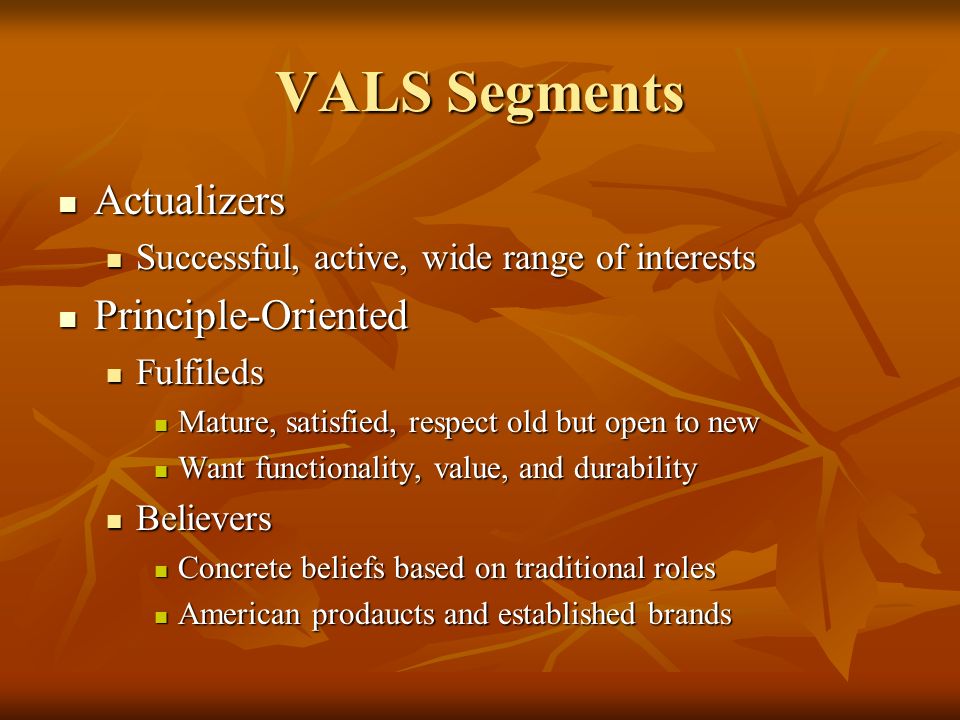 VALS Segments

- Actualizers
  - Successful, active, wide range of interests
- Principle-Oriented
  - Fulfileds
    - Mature, satisfied, respect old but open to new
    - Want functionality, value, and durability
  - Believers
    - Concrete beliefs based on traditional roles
    - American prodaucts and established brands